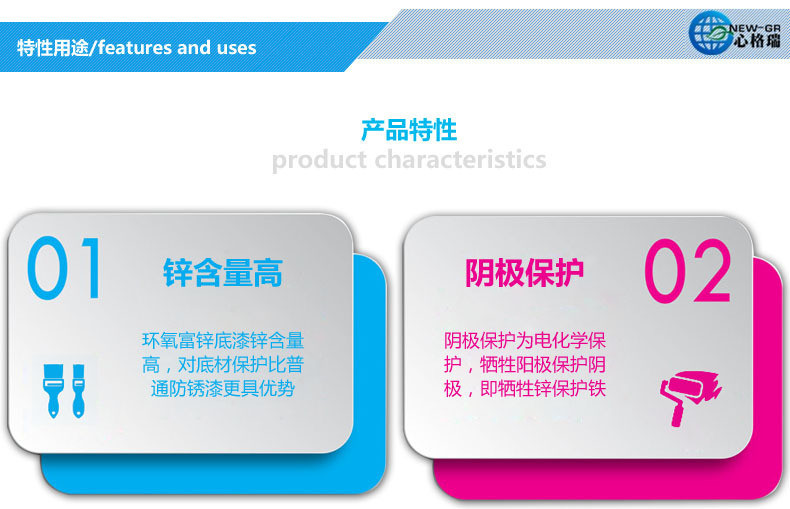 特性用途/features and uses

NEW-GR
心格瑞

产品特性
product characteristics

01
锌含量高
环氧富锌底漆锌含量高，对底材保护比普通防锈漆更具优势

阴极保护
02
阴极保护为电化学保护，牺牲阳极保护阴极，即牺牲锌保护铁